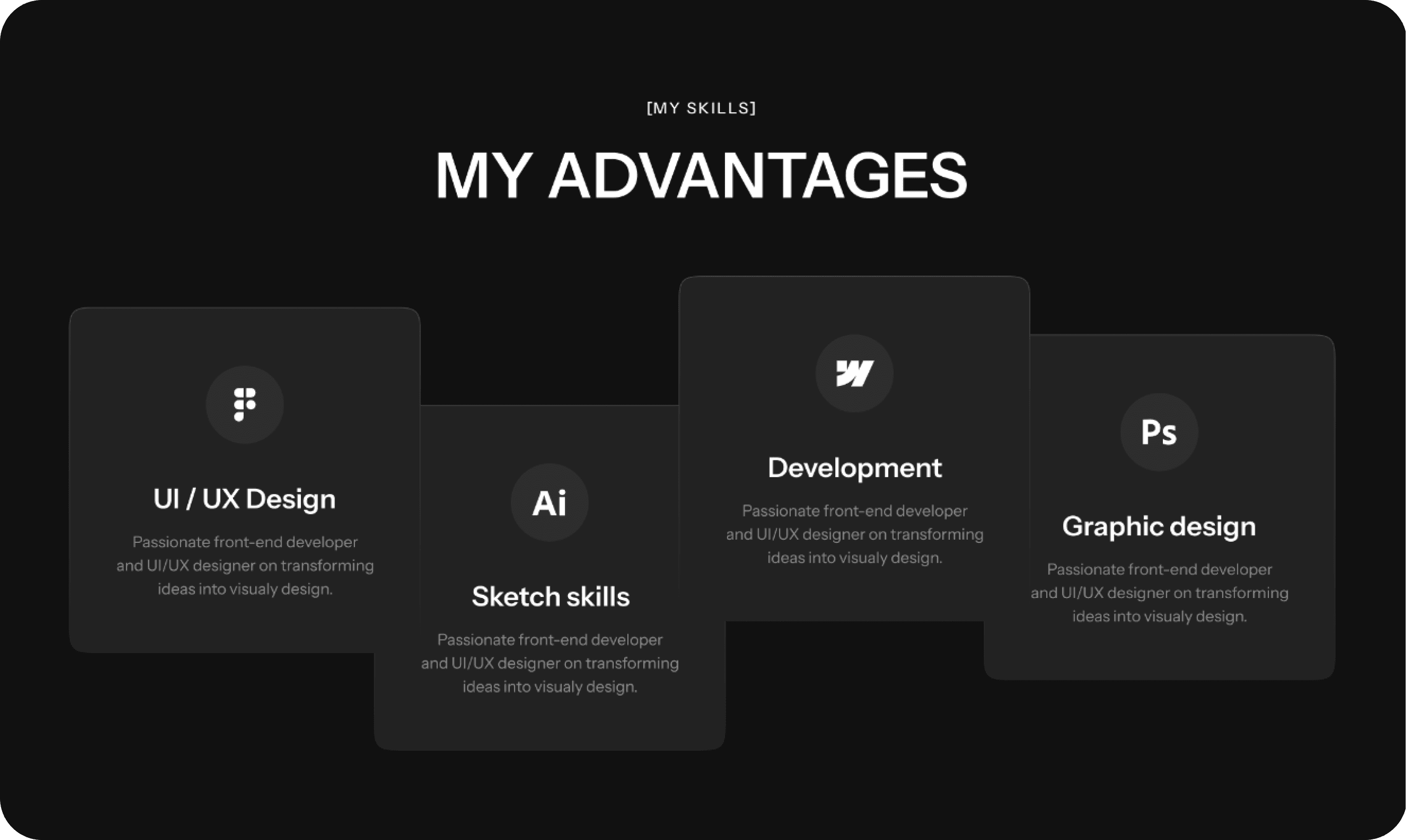 [MY SKILLS]

MY ADVANTAGES

UI / UX Design

Passionate front-end developer and UI/UX designer on transforming ideas into visualy design.

Ai

Sketch skills

Passionate front-end developer and UI/UX designer on transforming ideas into visualy design.

Development

Passionate front-end developer and UI/UX designer on transforming ideas into visualy design.

Ps

Graphic design

Passionate front-end developer and UI/UX designer on transforming ideas into visualy design.